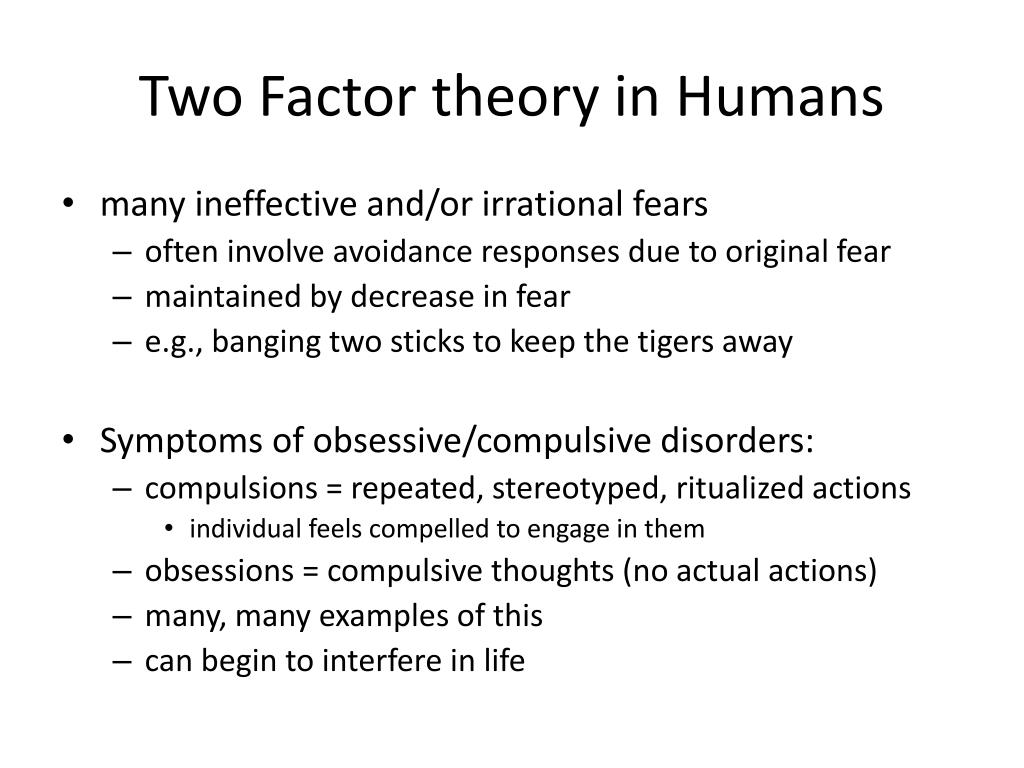 Two Factor theory in Humans

• many ineffective and/or irrational fears
– often involve avoidance responses due to original fear
– maintained by decrease in fear
– e.g., banging two sticks to keep the tigers away

• Symptoms of obsessive/compulsive disorders:
– compulsions = repeated, stereotyped, ritualized actions
• individual feels compelled to engage in them
– obsessions = compulsive thoughts (no actual actions)
– many, many examples of this
– can begin to interfere in life